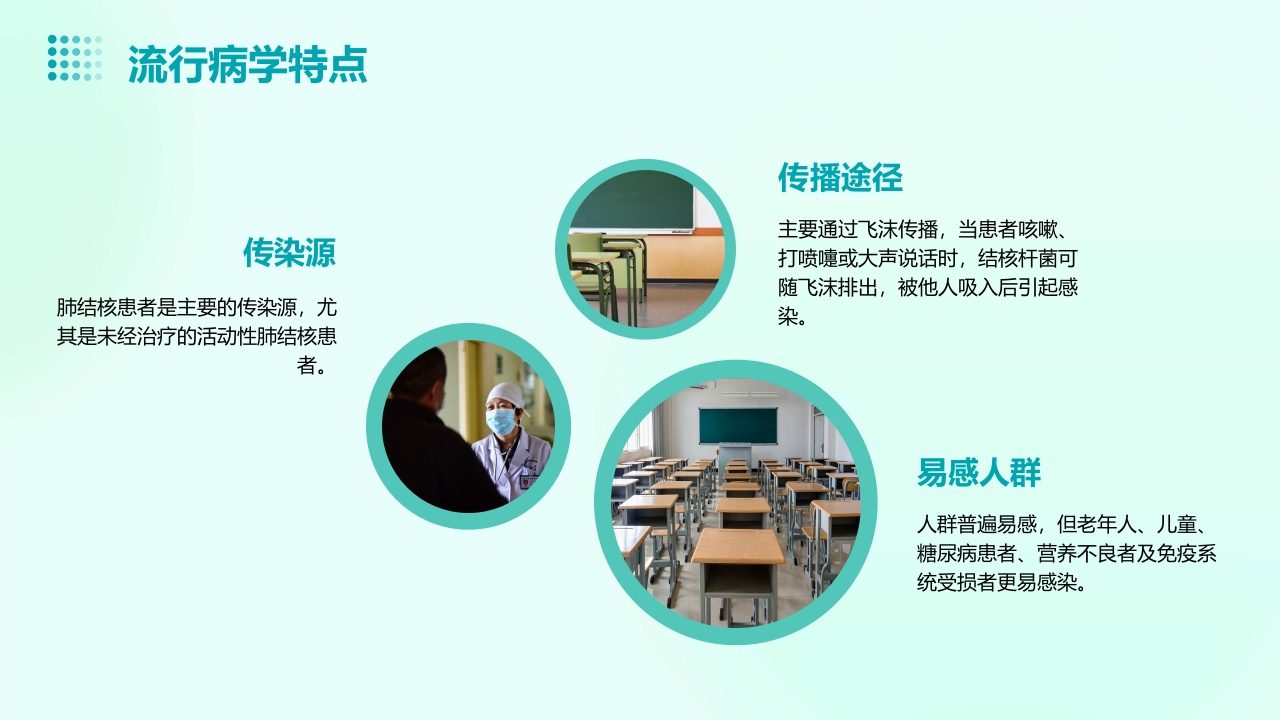 流行病学特点

传染源

肺结核患者是主要的传染源，尤其是未经治疗的活动性肺结核患者。

传播途径

主要通过飞沫传播，当患者咳嗽、打喷嚏或大声说话时，结核杆菌可随飞沫排出，被他人吸入后引起感染。

易感人群

人群普遍易感，但老年人、儿童、糖尿病患者、营养不良者及免疫系统受损者更易感染。